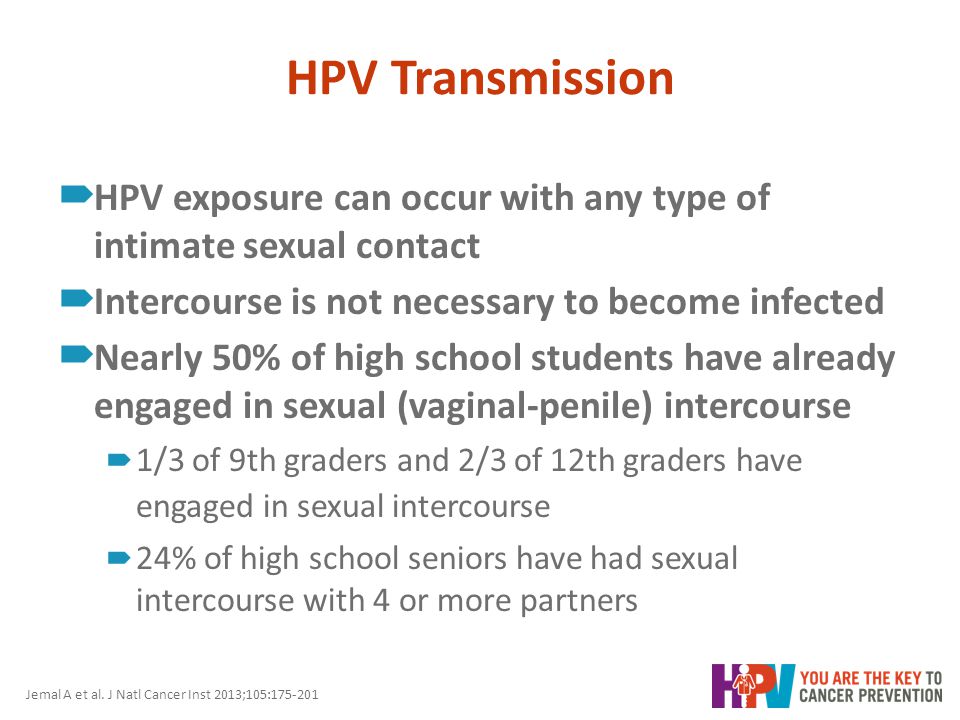 HPV Transmission

HPV exposure can occur with any type of intimate sexual contact

Intercourse is not necessary to become infected

Nearly 50% of high school students have already engaged in sexual (vaginal-penile) intercourse

1/3 of 9th graders and 2/3 of 12th graders have engaged in sexual intercourse

24% of high school seniors have had sexual intercourse with 4 or more partners

Jemal A et al. J Natl Cancer Inst 2013;105:175-201

HPV YOU ARE THE KEY TO CANCER PREVENTION